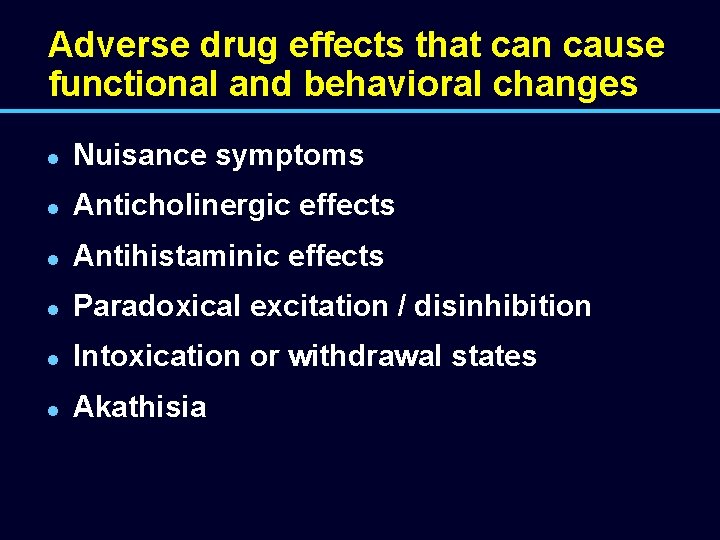 Adverse drug effects that can cause functional and behavioral changes

- Nuisance symptoms
- Anticholinergic effects
- Antihistaminic effects
- Paradoxical excitation / disinhibition
- Intoxication or withdrawal states
- Akathisia